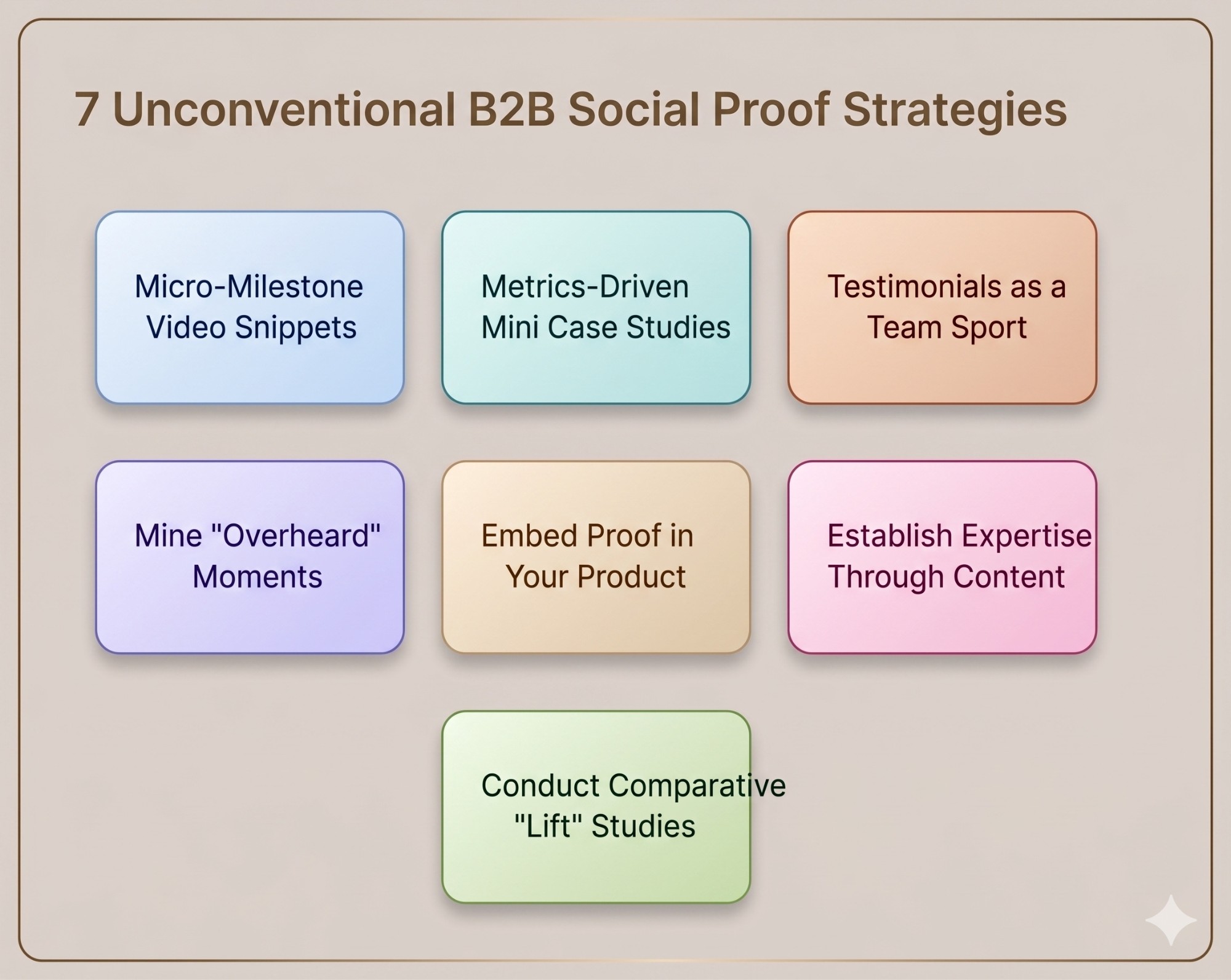 7 Unconventional B2B Social Proof Strategies

Micro-Milestone Video Snippets

Metrics-Driven Mini Case Studies

Testimonials as a Team Sport

Mine "Overheard" Moments

Embed Proof in Your Product

Establish Expertise Through Content

Conduct Comparative "Lift" Studies